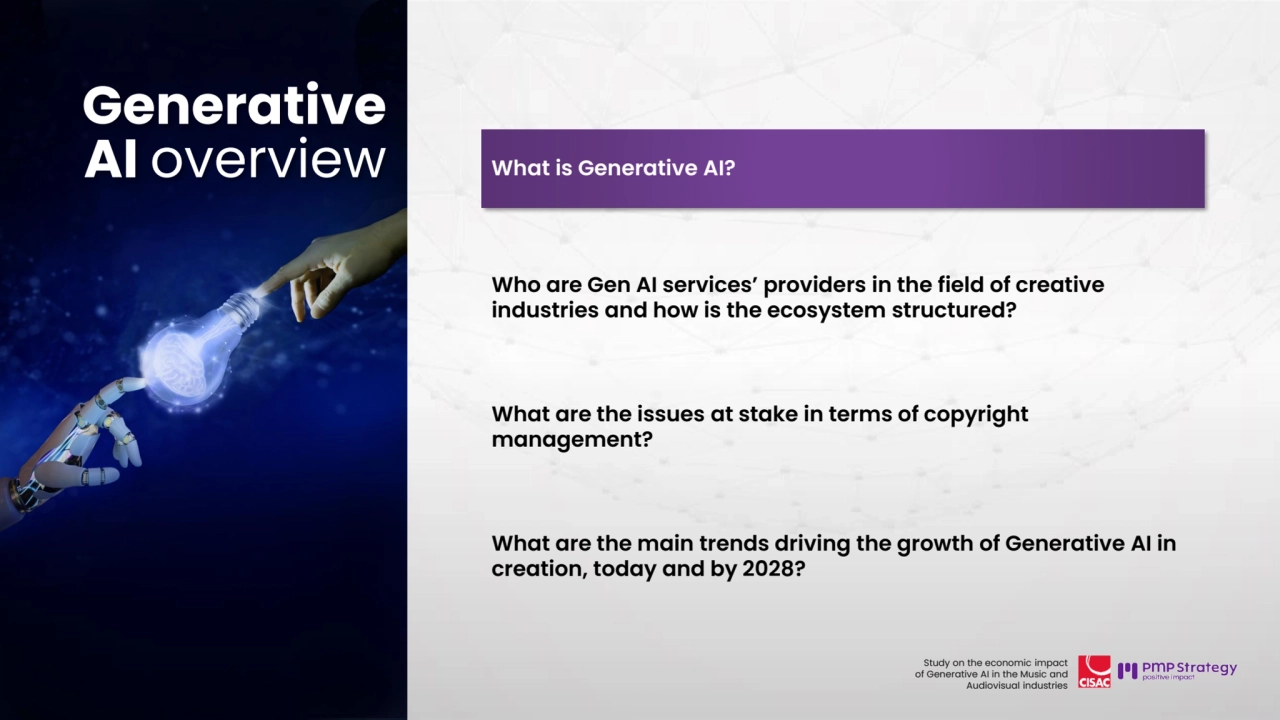 Generative AI overview

What is Generative AI?

Who are Gen AI services' providers in the field of creative industries and how is the ecosystem structured?

What are the issues at stake in terms of copyright management?

What are the main trends driving the growth of Generative AI in creation, today and by 2028?

Study on the economic impact of Generative AI in the Music and Audiovisual industries

CISAC

PMP Strategy
positive impact